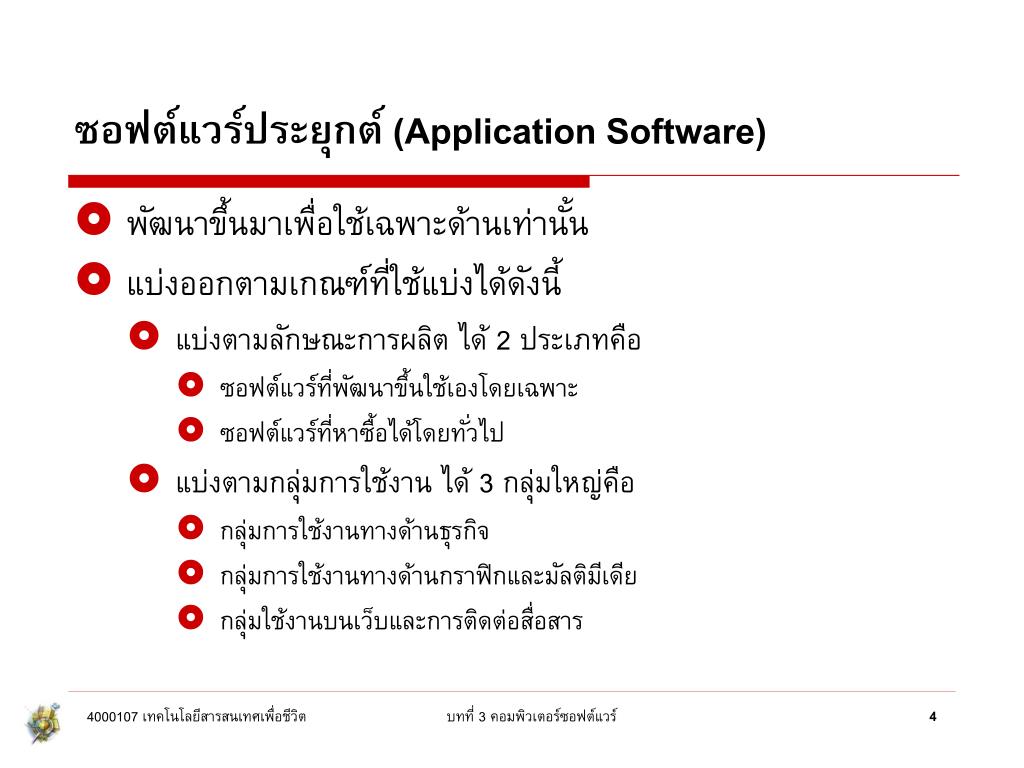 ซอฟต์แวร์ประยุกต์ (Application Software)

พัฒนาขึ้นมาเพื่อใช้เฉพาะด้านเท่านั้น

แบ่งออกตามเกณฑ์ที่ใช้แบ่งได้ดังนี้

แบ่งตามลักษณะการผลิต ได้ 2 ประเภทคือ

ซอฟต์แวร์ที่พัฒนาขึ้นใช้เองโดยเฉพาะ

ซอฟต์แวร์ที่หาซื้อได้โดยทั่วไป

แบ่งตามกลุ่มการใช้งาน ได้ 3 กลุ่มใหญ่คือ

กลุ่มการใช้งานทางด้านธุรกิจ

กลุ่มการใช้งานทางด้านกราฟิกและมัลติมีเดีย

กลุ่มใช้งานบนเว็บและการติดต่อสื่อสาร

4000107 เทคโนโลยีสารสนเทศเพื่อชีวิต

บทที่ 3 คอมพิวเตอร์ซอฟต์แวร์

4